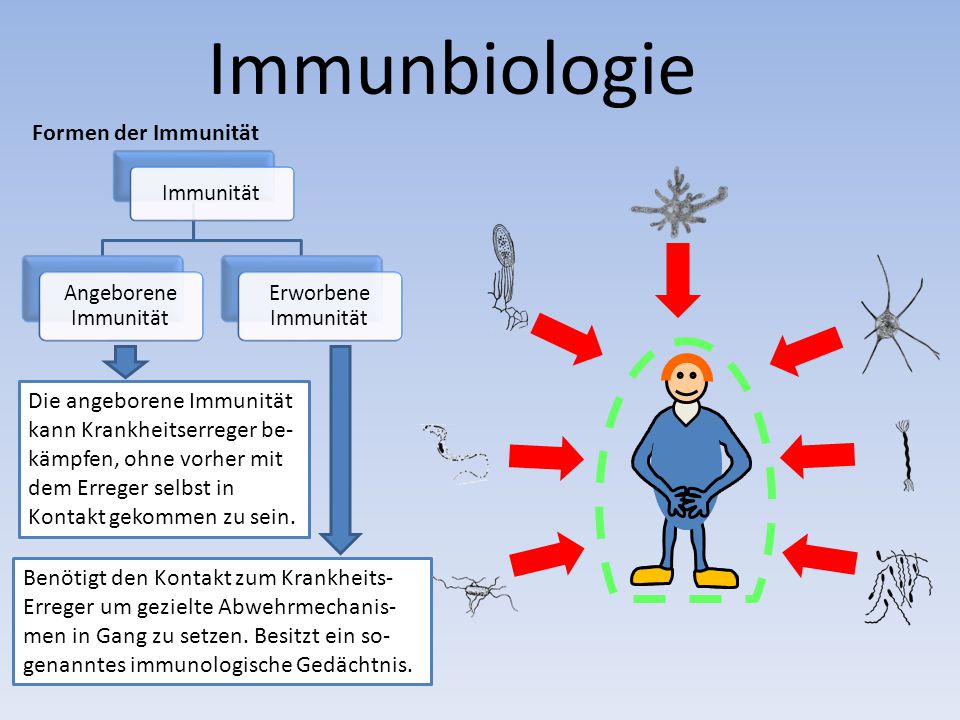 Immunbiologie

Formen der Immunität

Immunität

Angeborene Immunität

Erworbene Immunität

Die angeborene Immunität kann Krankheitserreger bekämpfen, ohne vorher mit dem Erreger selbst in Kontakt gekommen zu sein.

Benötigt den Kontakt zum Krankheits-Erreger um gezielte Abwehrmechanismen in Gang zu setzen. Besitzt ein sogenanntes immunologische Gedächtnis.